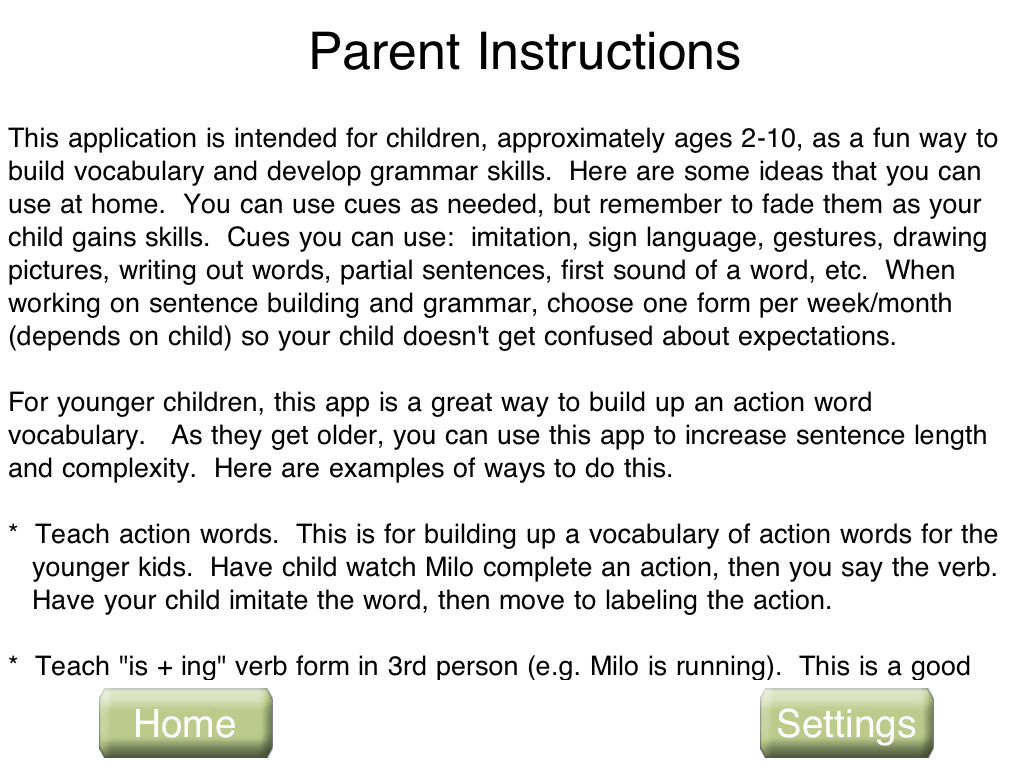 Parent Instructions

This application is intended for children, approximately ages 2-10, as a fun way to build vocabulary and develop grammar skills.  Here are some ideas that you can use at home.  You can use cues as needed, but remember to fade them as your child gains skills.  Cues you can use:  imitation, sign language, gestures, drawing pictures, writing out words, partial sentences, first sound of a word, etc.  When working on sentence building and grammar, choose one form per week/month (depends on child) so your child doesn't get confused about expectations.

For younger children, this app is a great way to build up an action word vocabulary.   As they get older, you can use this app to increase sentence length and complexity.  Here are examples of ways to do this.

*  Teach action words.  This is for building up a vocabulary of action words for the younger kids.  Have child watch Milo complete an action, then you say the verb. Have your child imitate the word, then move to labeling the action.

*  Teach "is + ing" verb form in 3rd person (e.g. Milo is running).  This is a good

Home

Settings